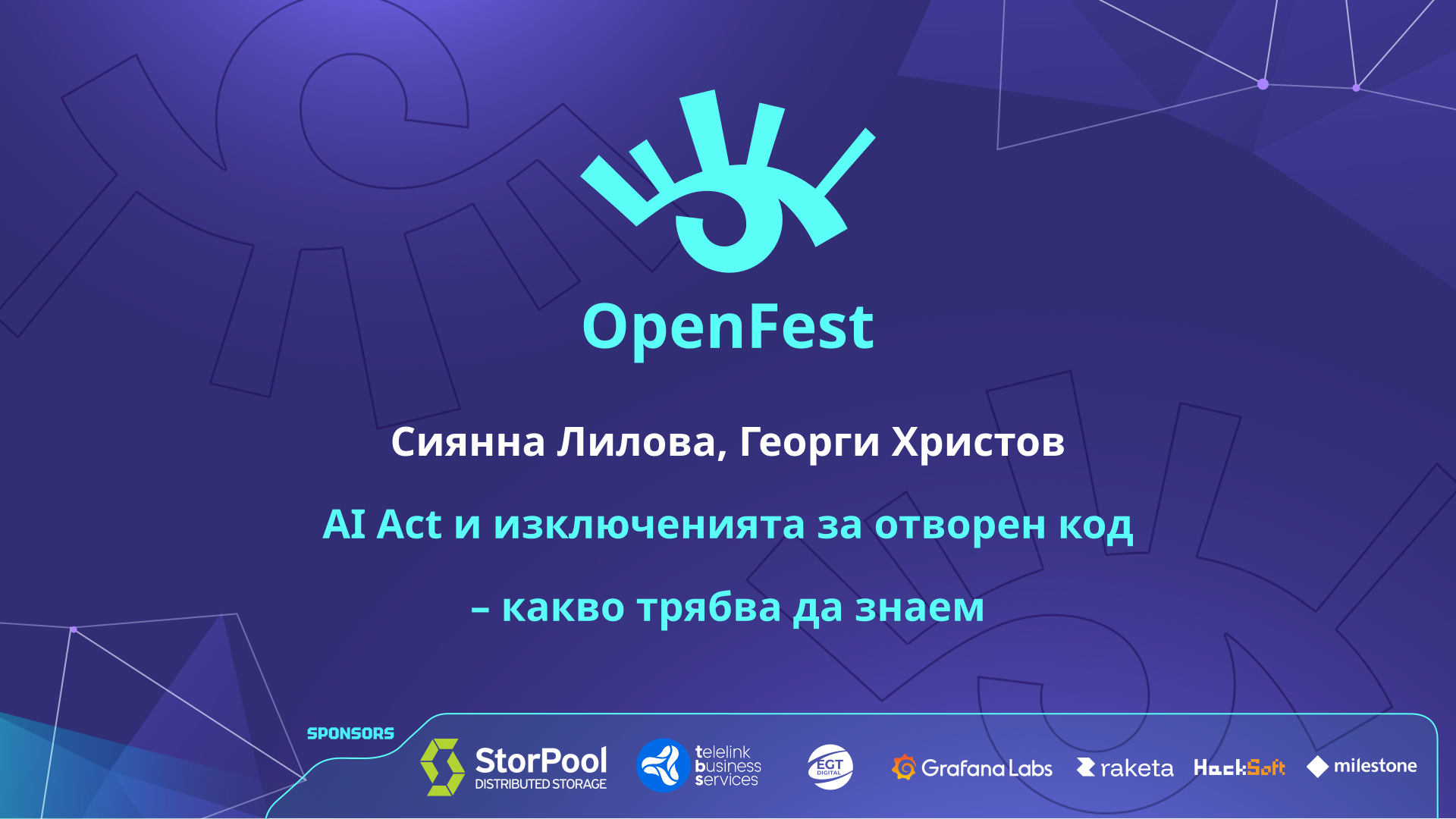 OpenFest

Сиянна Лилова, Георги Христов

AI Act и изключенията за отворен код – какво трябва да знаем

SPONSORS

StorPool DISTRIBUTED STORAGE

telelink business services

EGT DIGITAL

Grafana Labs

raketa

HackSoft

milestone